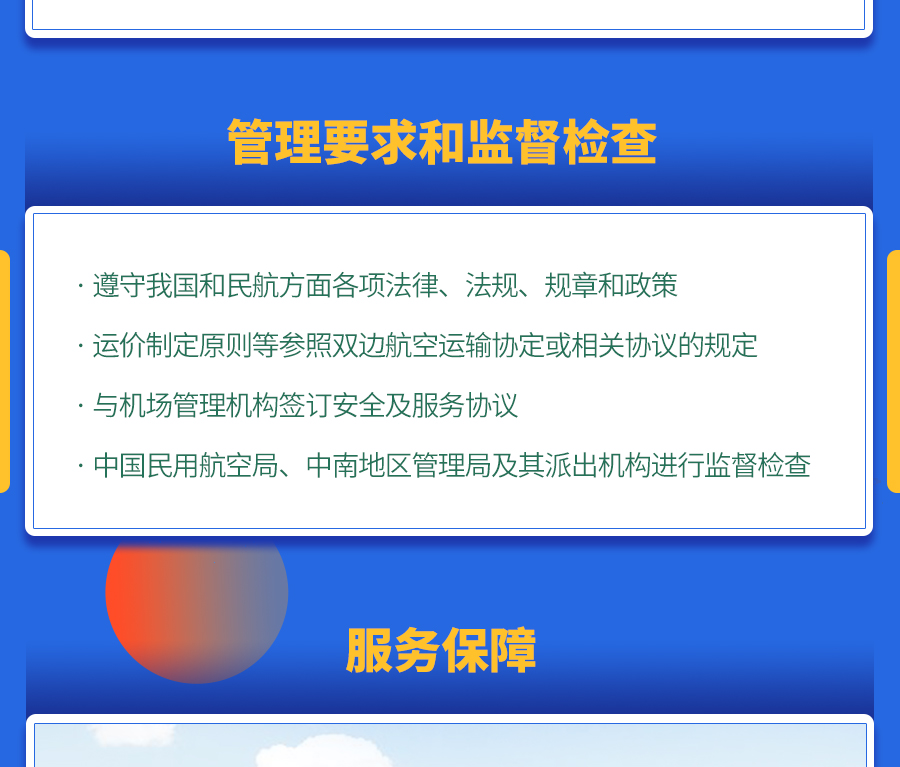 管理要求和监督检查

· 遵守我国和民航方面各项法律、法规、规章和政策

· 运价制定原则等参照双边航空运输协定或相关协议的规定

· 与机场管理机构签订安全及服务协议

· 中国民用航空局、中南地区管理局及其派出机构进行监督检查

服务保障